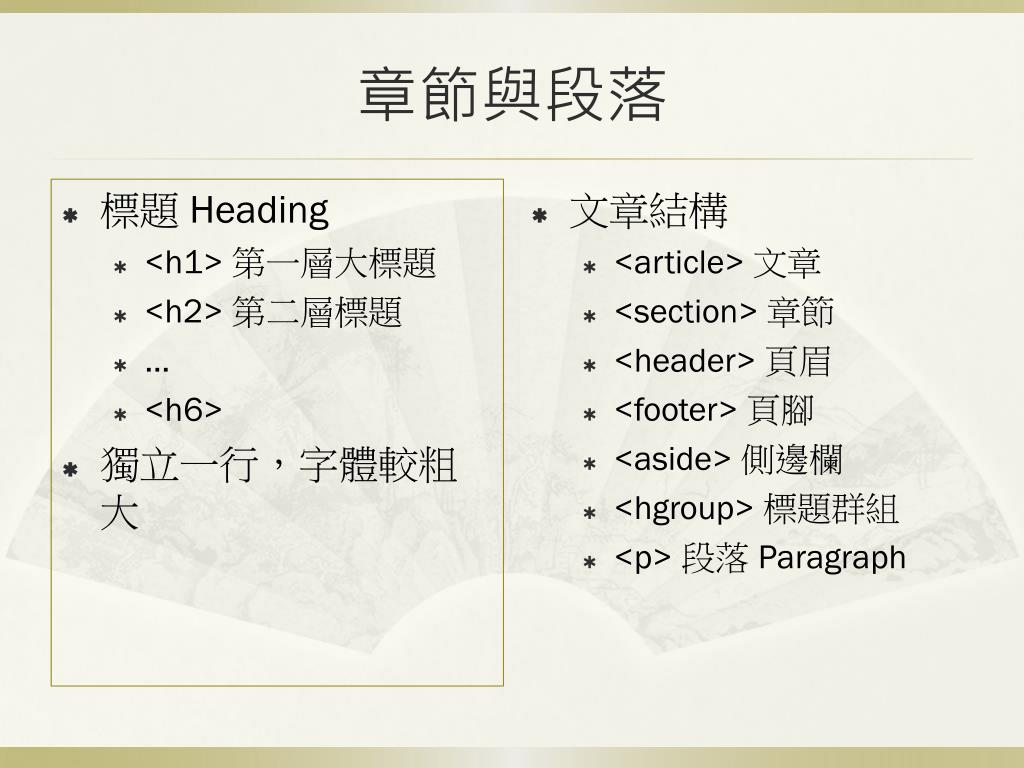 章節與段落

標題 Heading

<h1> 第一層大標題

<h2> 第二層標題

…

<h6>

獨立一行，字體較粗大

文章結構

<article> 文章

<section> 章節

<header> 頁眉

<footer> 頁腳

<aside> 側邊欄

<hgroup> 標題群組

<p> 段落 Paragraph